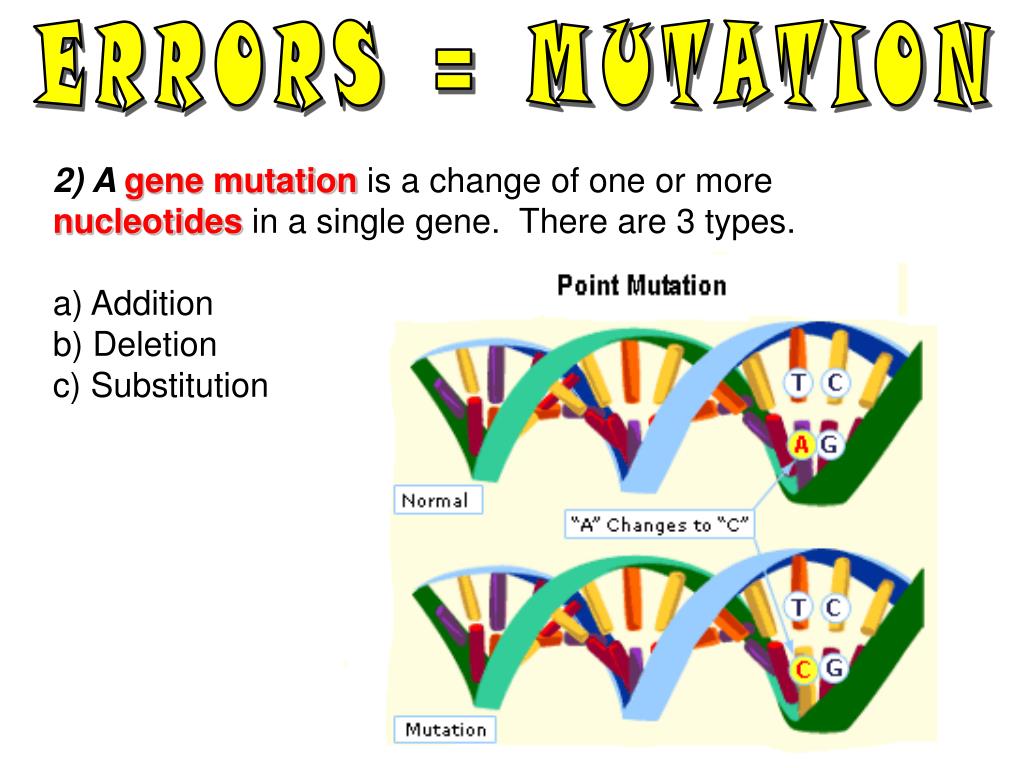 ERRORS = MUTATION

2) A gene mutation is a change of one or more nucleotides in a single gene. There are 3 types.

a) Addition
b) Deletion
c) Substitution

Point Mutation

T C
A G

Normal

"A" Changes to "C"

T C
C G

Mutation